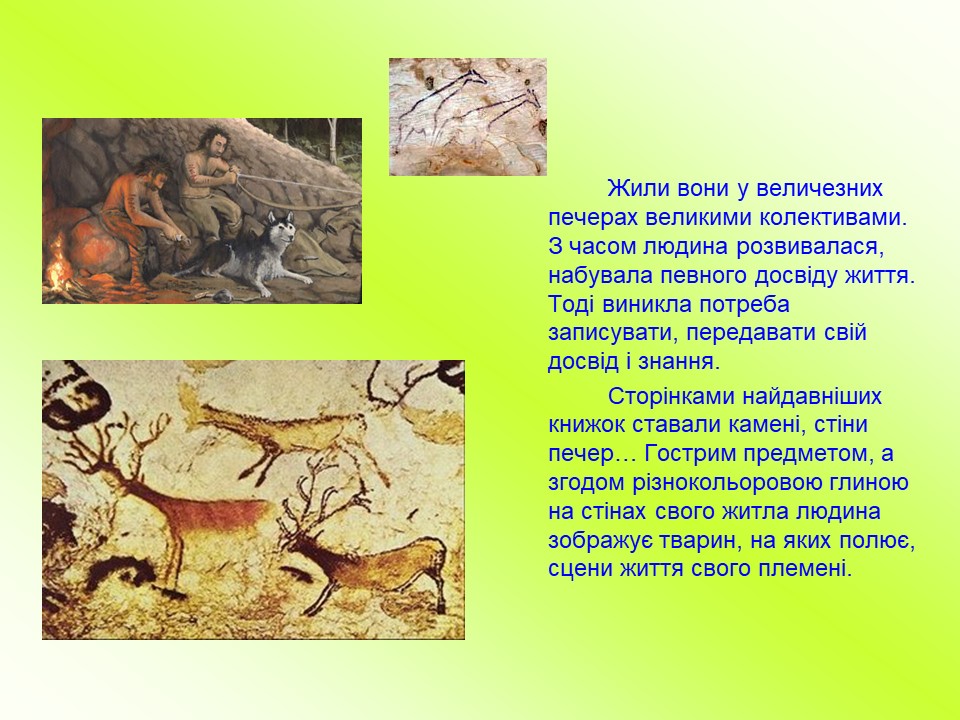 Жили вони у величезних печерах великими колективами. З часом людина розвивалася, набувала певного досвіду життя. Тоді виникла потреба записувати, передавати свій досвід і знання.

Сторінками найдавніших книжок ставали камені, стіни печер… Гострим предметом, а згодом різнокольоровою глиною на стінах свого житла людина зображує тварин, на яких полює, сцени життя свого племені.